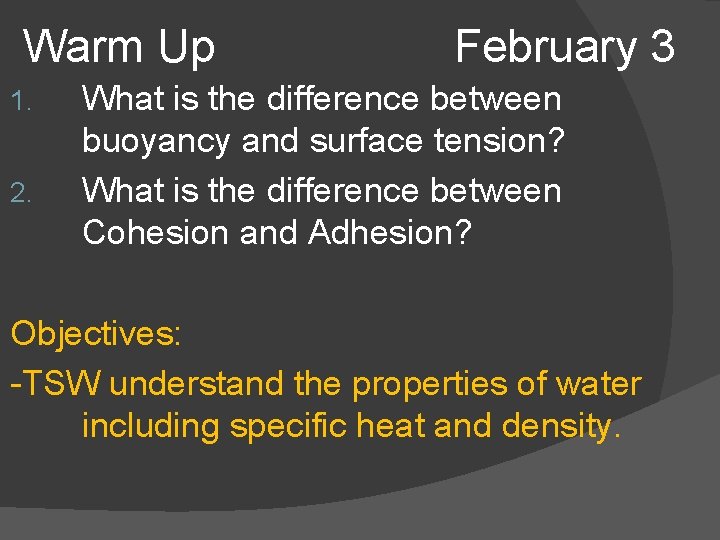 Warm Up February 3

1. What is the difference between buoyancy and surface tension?
2. What is the difference between Cohesion and Adhesion?

Objectives:
-TSW understand the properties of water including specific heat and density.